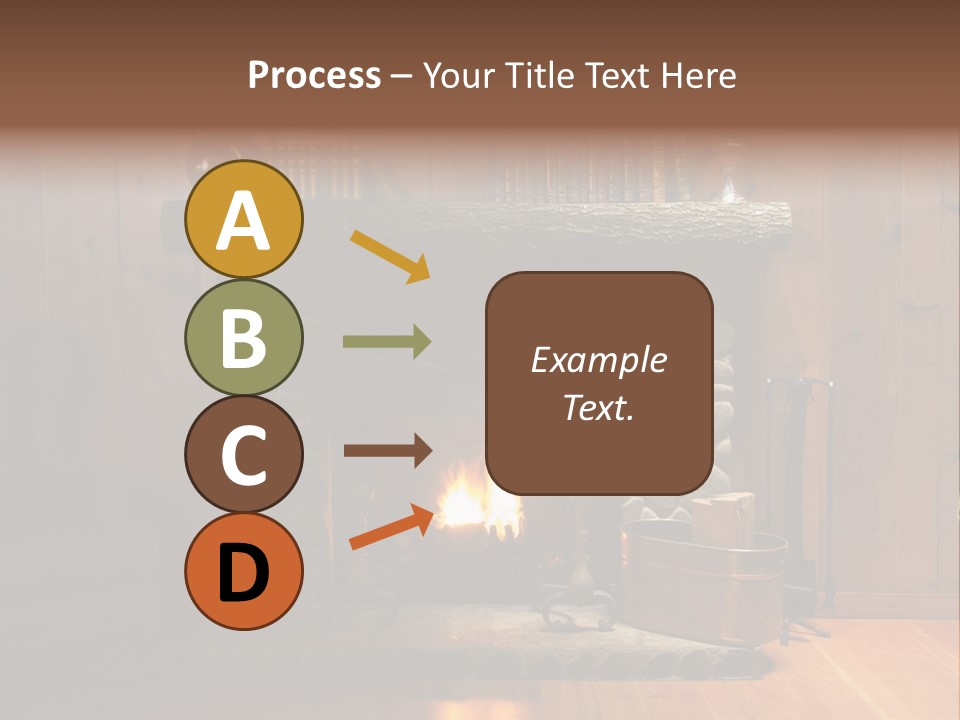 Process – Your Title Text Here

A

B

C

D

Example Text.